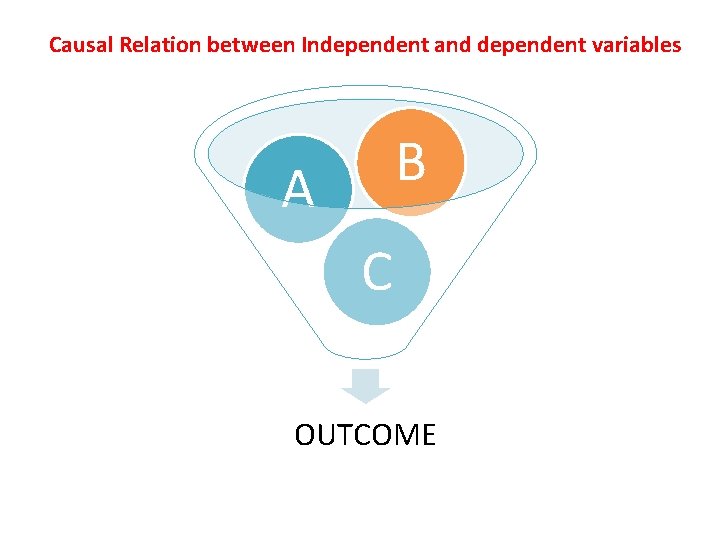 Causal Relation between Independent and dependent variables

A

B

C

OUTCOME